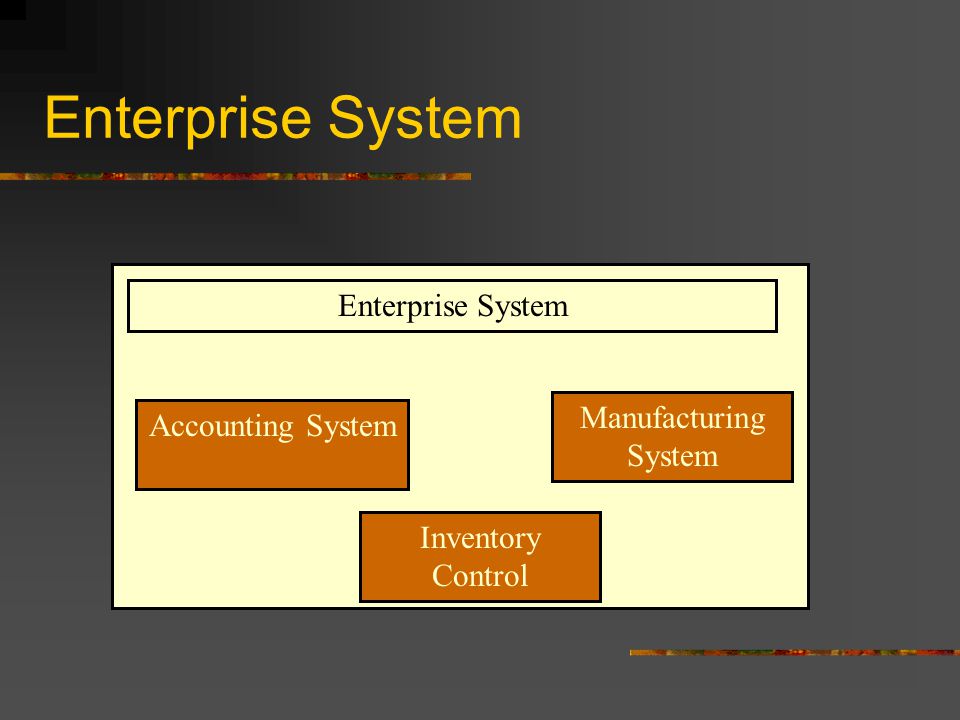 Enterprise System

Enterprise System

Accounting System

Manufacturing System

Inventory Control